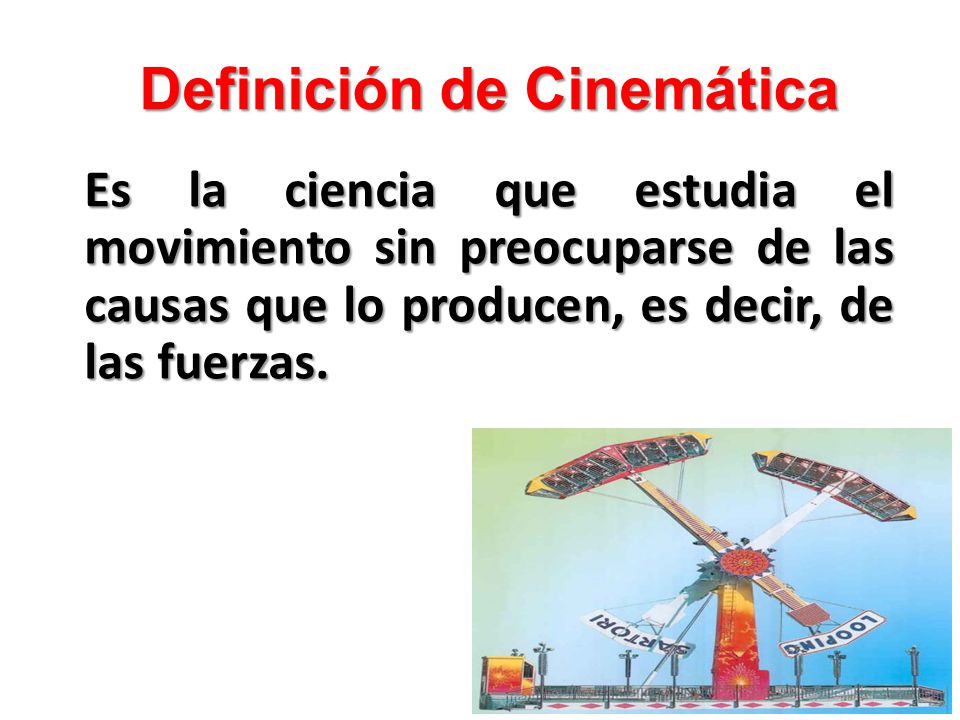 Definición de Cinemática

Es la ciencia que estudia el movimiento sin preocuparse de las causas que lo producen, es decir, de las fuerzas.

SARTORI

LOOPING